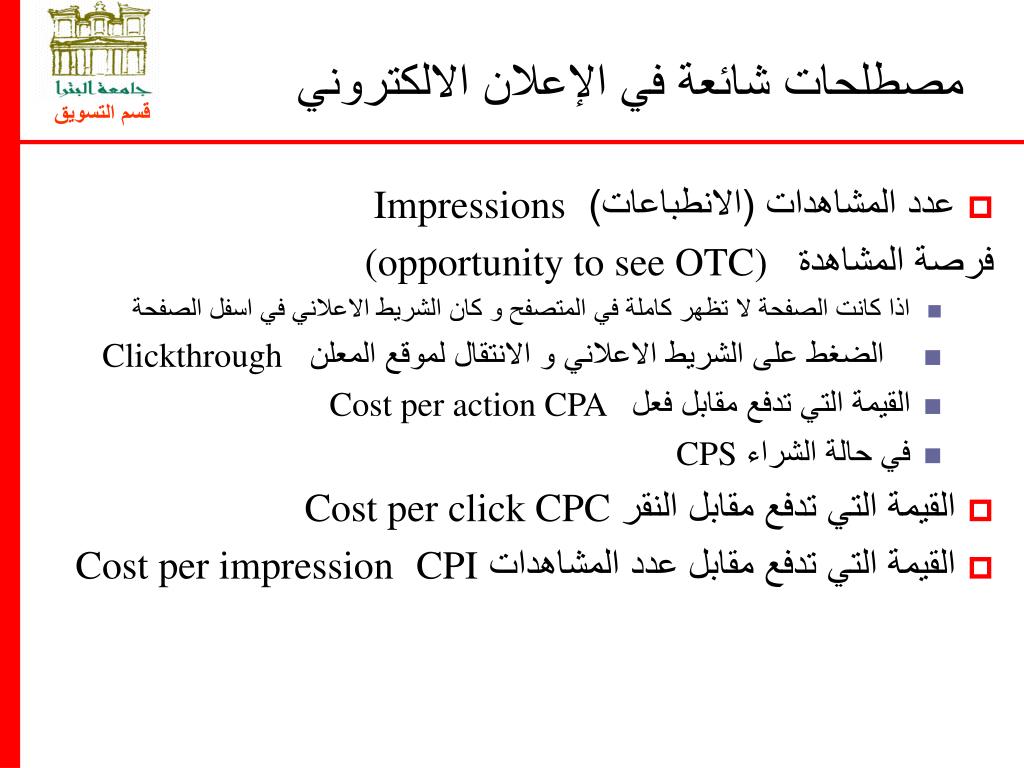 جامعة البترا
قسم التسويق

مصطلحات شائعة في الإعلان الالكتروني

عدد المشاهدات (الانطباعات) Impressions
فرصة المشاهدة (opportunity to see OTC)

اذا كانت الصفحة لا تظهر كاملة في المتصفح و كان الشريط الاعلاني في اسفل الصفحة

الضغط على الشريط الاعلاني و الانتقال لموقع المعلن Clickthrough

القيمة التي تدفع مقابل فعل Cost per action CPA

في حالة الشراء CPS

القيمة التي تدفع مقابل النقر Cost per click CPC

القيمة التي تدفع مقابل عدد المشاهدات Cost per impression CPI